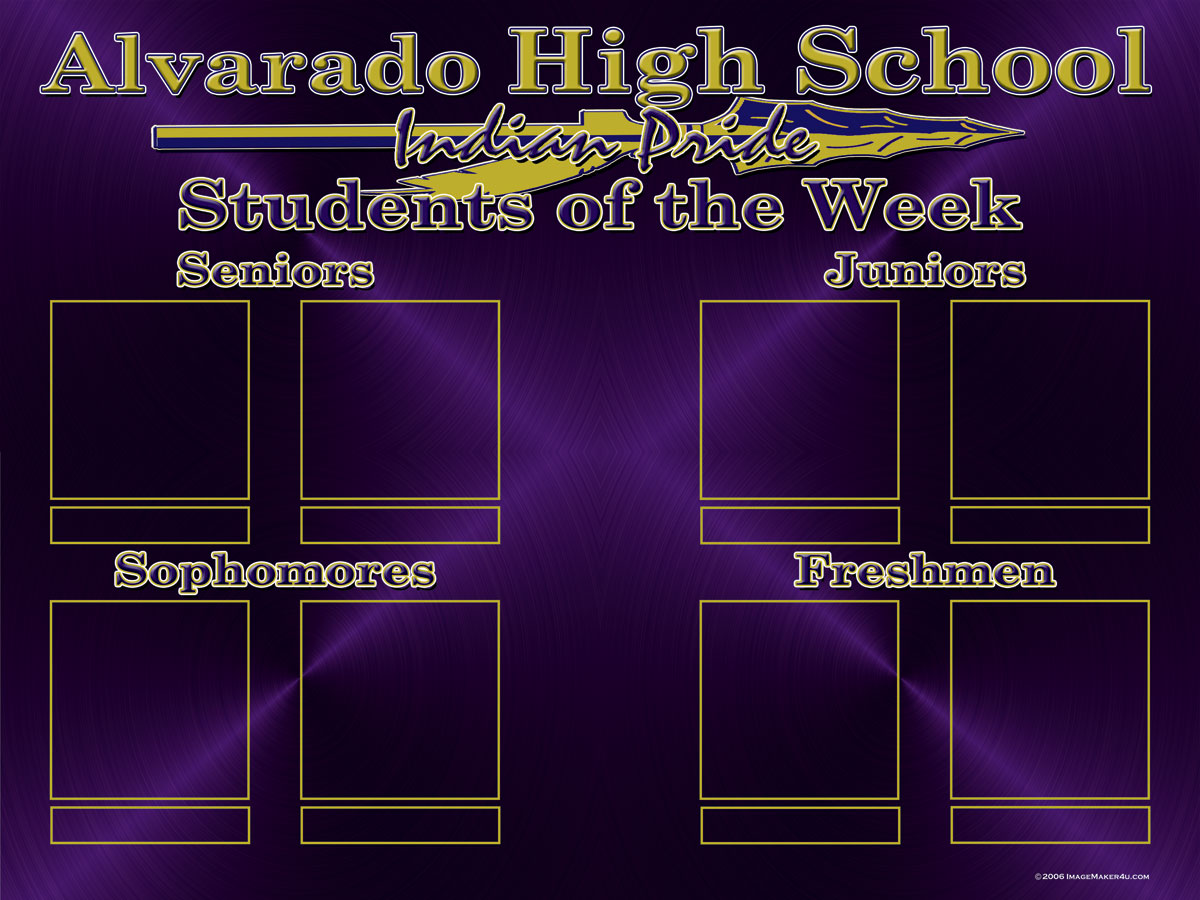 Alvarado High School

Indian Pride

Students of the Week

Seniors

Juniors

Sophomores

Freshmen

©2006 ImageMaker4u.com